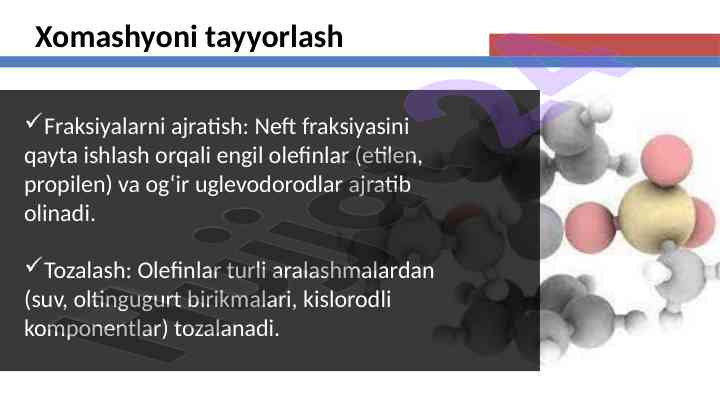 Xomashyoni tayyorlash

✓Fraksiyalarni ajratish: Neft fraksiyasini qayta ishlash orqali engil olefinlar (etilen, propilen) va og'ir uglevodorodlar ajratib olinadi.

✓Tozalash: Olefinlar turli aralashmalardan (suv, oltingugurt birikmalari, kislorodli komponentlar) tozalanadi.